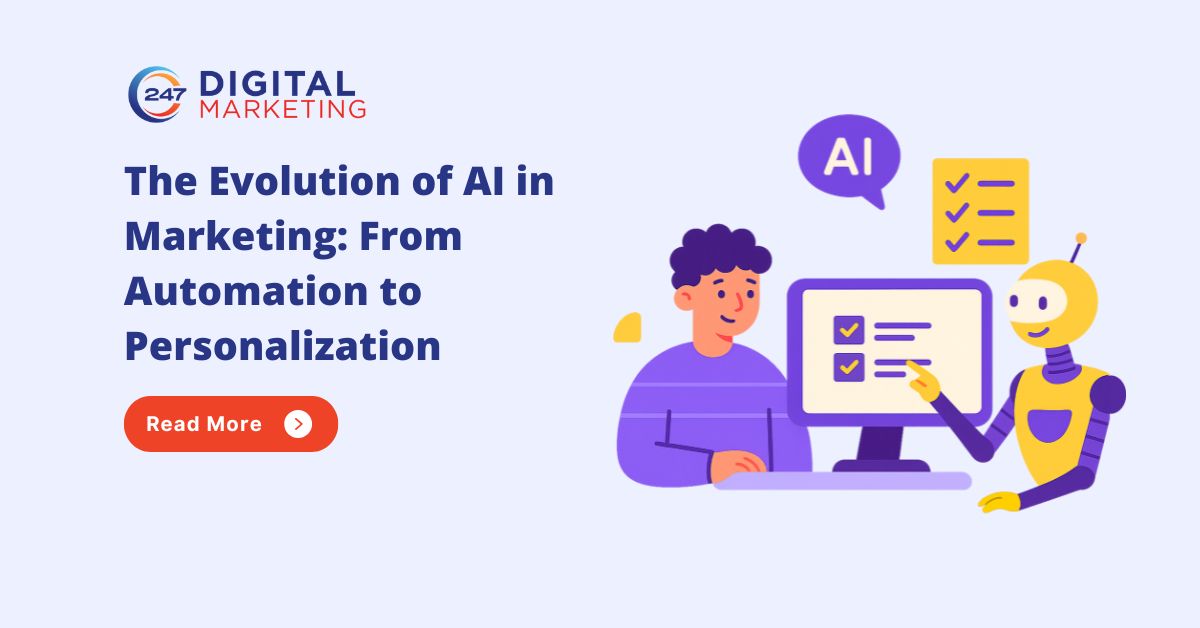 247 DIGITAL MARKETING

The Evolution of AI in Marketing: From Automation to Personalization

Read More

AI